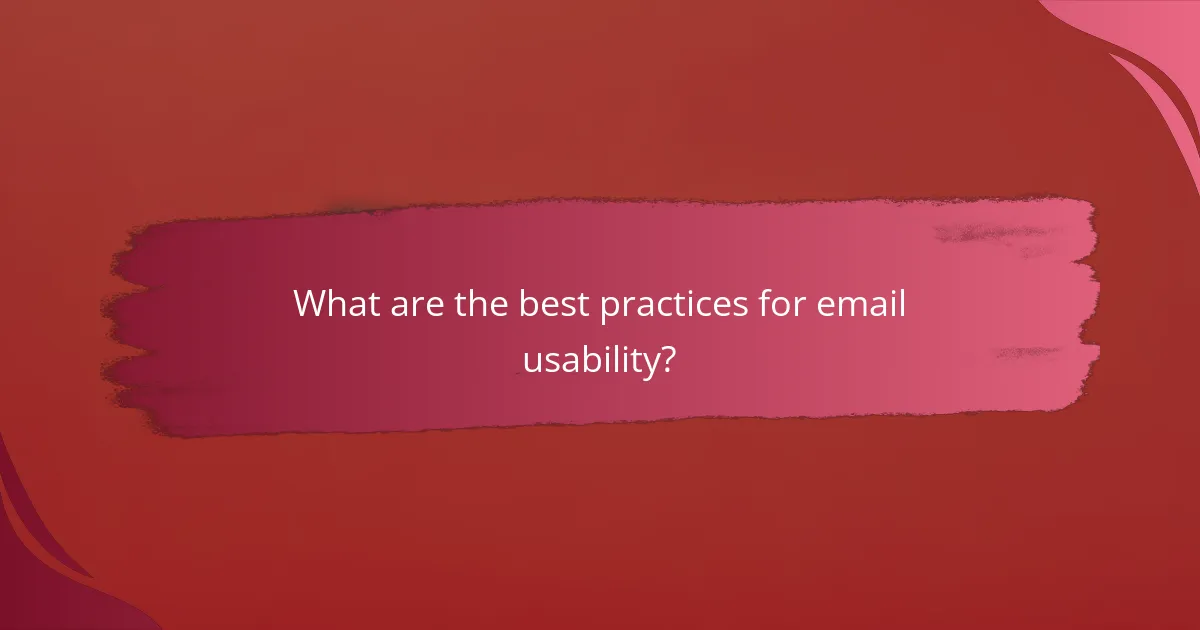 What are the best practices for email usability?